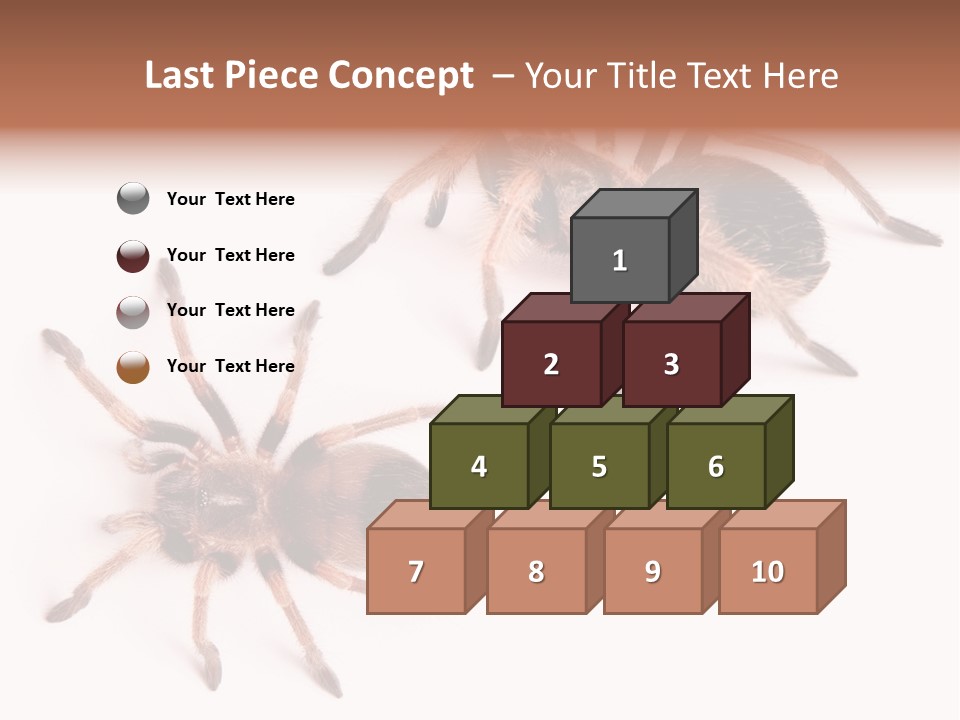 Last Piece Concept – Your Title Text Here

Your Text Here

Your Text Here

Your Text Here

Your Text Here

1

2

3

4

5

6

7

8

9

10